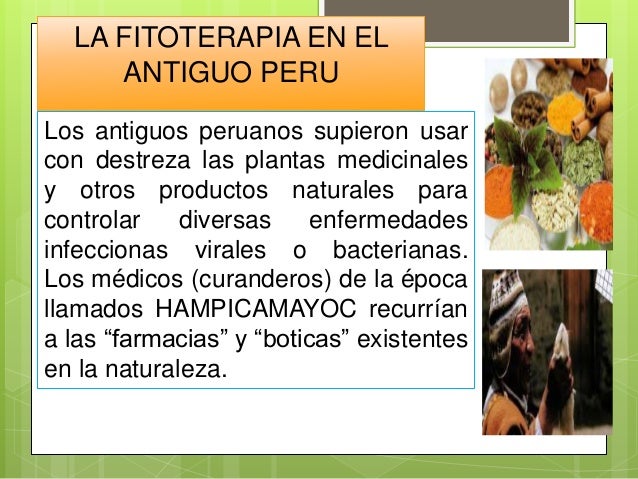 LA FITOTERAPIA EN EL ANTIGUO PERU

Los antiguos peruanos supieron usar con destreza las plantas medicinales y otros productos naturales para controlar diversas enfermedades infeccionas virales o bacterianas. Los médicos (curanderos) de la época llamados HAMPICAMAYOC recurrían a las “farmacias” y “boticas” existentes en la naturaleza.